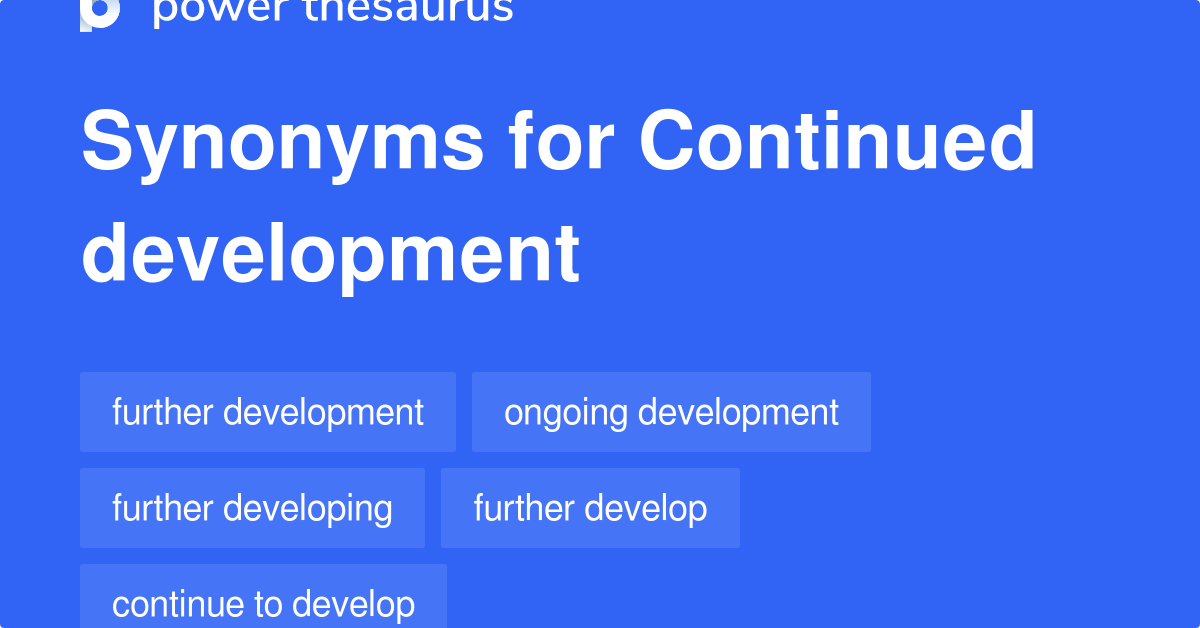 power thesaurus

Synonyms for Continued development

further development
ongoing development
further developing
further develop
continue to develop